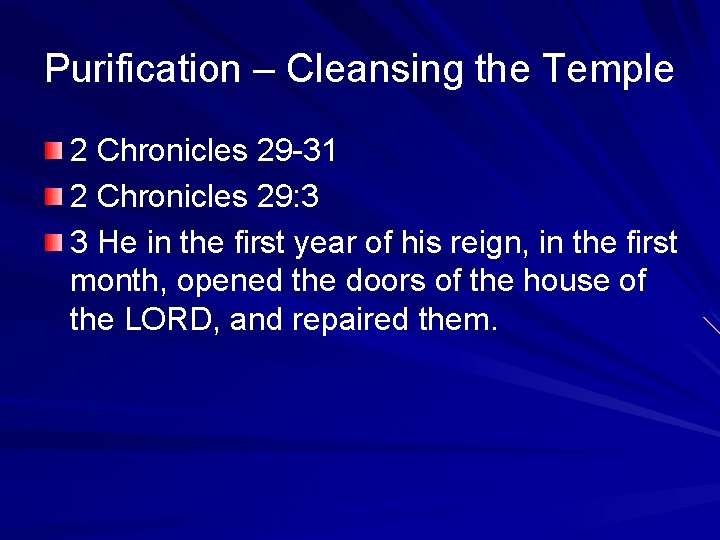 Purification – Cleansing the Temple

2 Chronicles 29-31

2 Chronicles 29:3

3 He in the first year of his reign, in the first month, opened the doors of the house of the LORD, and repaired them.